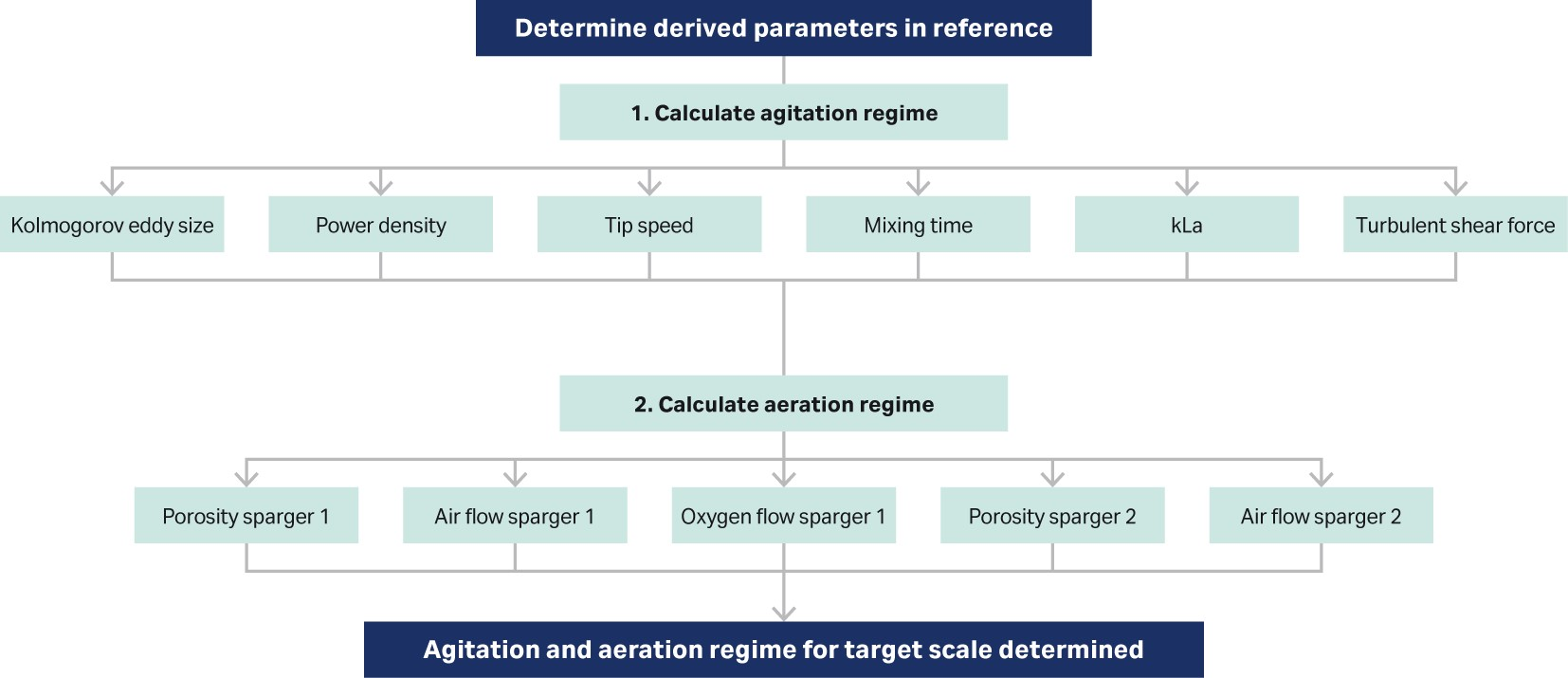 Determine derived parameters in reference

1. Calculate agitation regime

Kolmogorov eddy size

Power density

Tip speed

Mixing time

kLa

Turbulent shear force

2. Calculate aeration regime

Porosity sparger 1

Air flow sparger 1

Oxygen flow sparger 1

Porosity sparger 2

Air flow sparger 2

Agitation and aeration regime for target scale determined